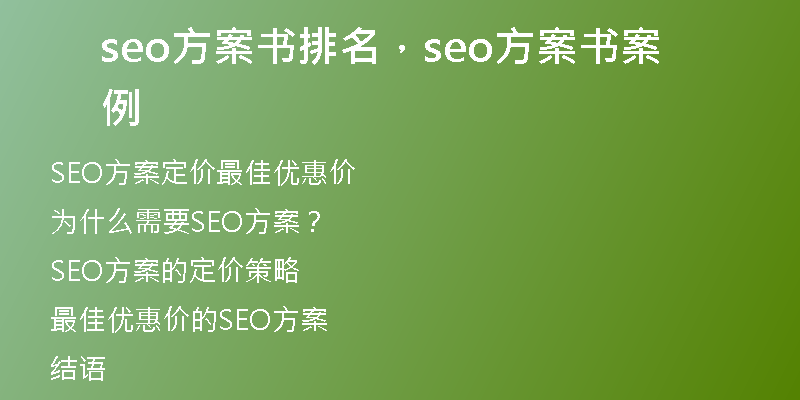 seo方案书排名，seo方案书案例

SEO方案定价最佳优惠价

为什么需要SEO方案？

SEO方案的定价策略

最佳优惠价的SEO方案

结语